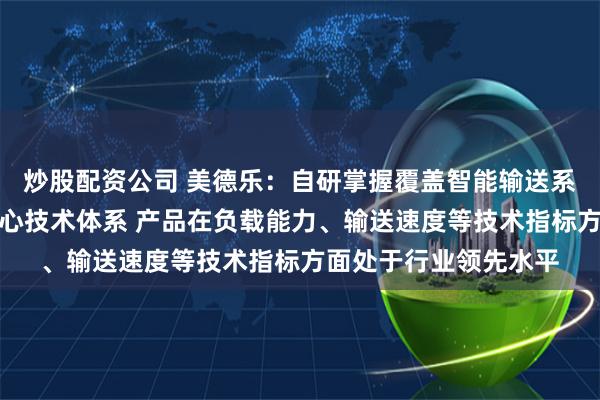 炒股配资公司 美德乐：自研掌握覆盖智能输送系
心技术体系 产品在负载能力、输送速度等技术指标方
、输送速度等技术指标方面处于行业领先水平